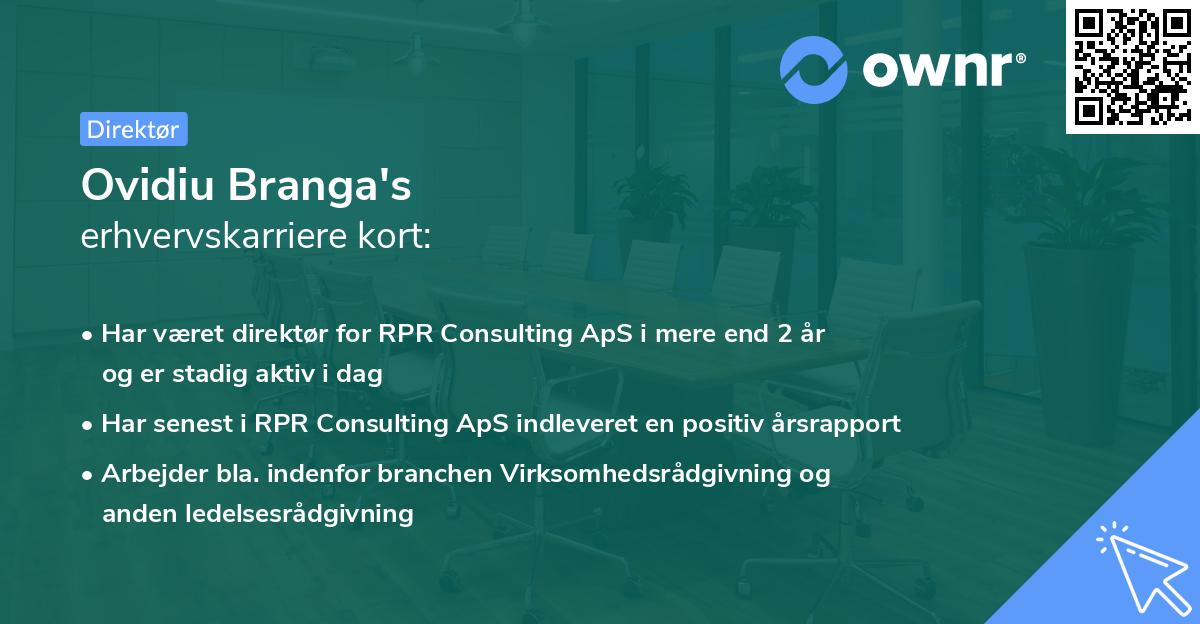 ownr®

Direktør

Ovidiu Branga's
erhvervskarriere kort:

• Har været direktør for RPR Consulting ApS i mere end 2 år og er stadig aktiv i dag
• Har senest i RPR Consulting ApS indleveret en positiv årsrapport
• Arbejder bla. indenfor branchen Virksomhedsrådgivning og anden ledelsesrådgivning